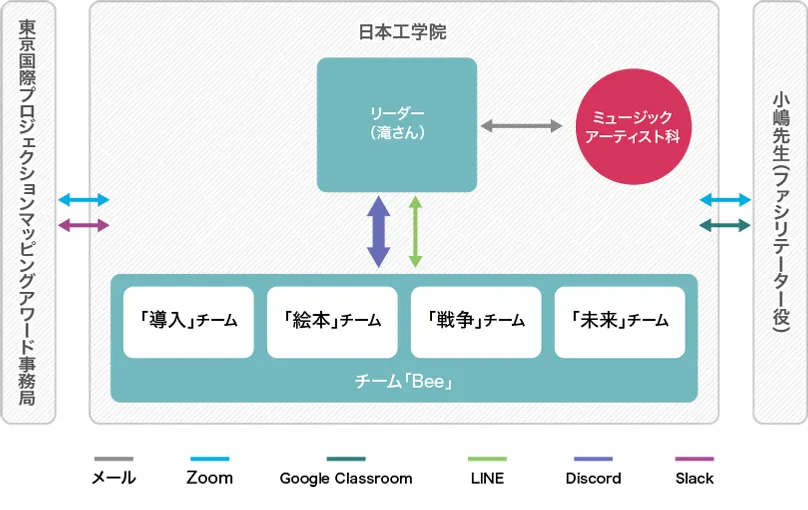 東京国際プロジェクションマッピングアワード事務局

日本工学院

リーダー
(滝さん)

ミュージック
アーティスト科

「導入」チーム

「絵本」チーム

「戦争」チーム

「未来」チーム

チーム「Bee」

小嶋先生(ファシリテーター役)

メール

Zoom

Google Classroom

LINE

Discord

Slack